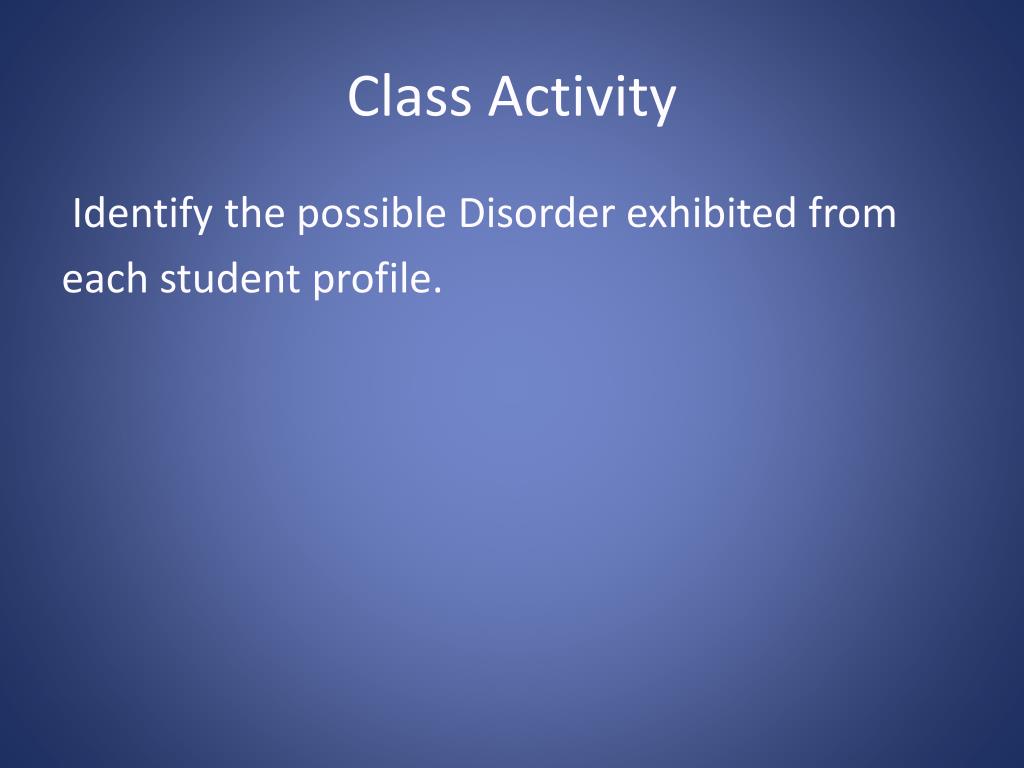 Class Activity

Identify the possible Disorder exhibited from each student profile.